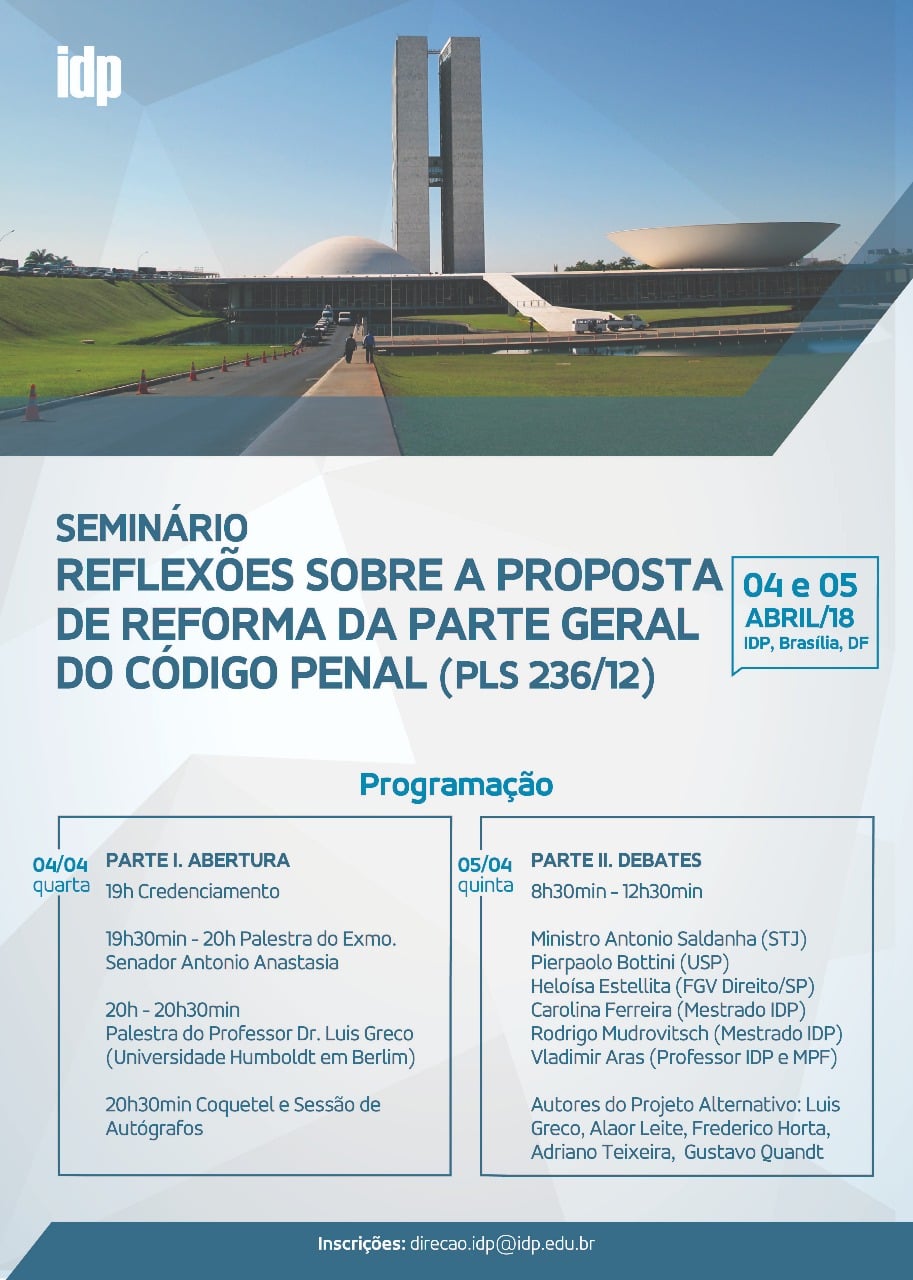 idp

SEMINÁRIO
REFLEXÕES SOBRE A PROPOSTA DE REFORMA DA PARTE GERAL DO CÓDIGO PENAL (PLS 236/12)

04 e 05
ABRIL/18
IDP, Brasília, DF

Programação

04/04
quarta

PARTE I. ABERTURA
19h Credenciamento

19h30min - 20h Palestra do Exmo. Senador Antonio Anastasia

20h - 20h30min
Palestra do Professor Dr. Luis Greco (Universidade Humboldt em Berlim)

20h30min Coquetel e Sessão de Autógrafos

05/04
quinta

PARTE II. DEBATES
8h30min - 12h30min

Ministro Antonio Saldanha (STJ)
Pierpaolo Bottini (USP)
Heloísa Estellita (FGV Direito/SP)
Carolina Ferreira (Mestrado IDP)
Rodrigo Mudrovitsch (Mestrado IDP)
Vladimir Aras (Professor IDP e MPF)

Autores do Projeto Alternativo: Luis Greco, Alaor Leite, Frederico Horta, Adriano Teixeira, Gustavo Quandt

Inscrições: direcao.idp@idp.edu.br